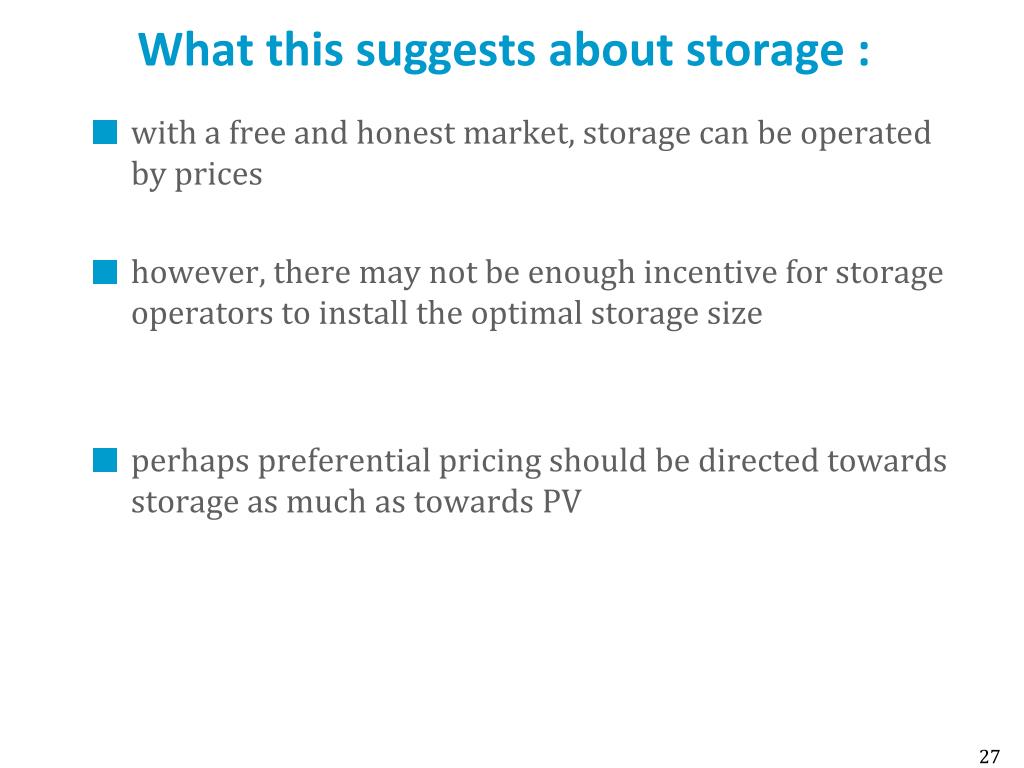 What this suggests about storage :

with a free and honest market, storage can be operated by prices

however, there may not be enough incentive for storage operators to install the optimal storage size

perhaps preferential pricing should be directed towards storage as much as towards PV

27